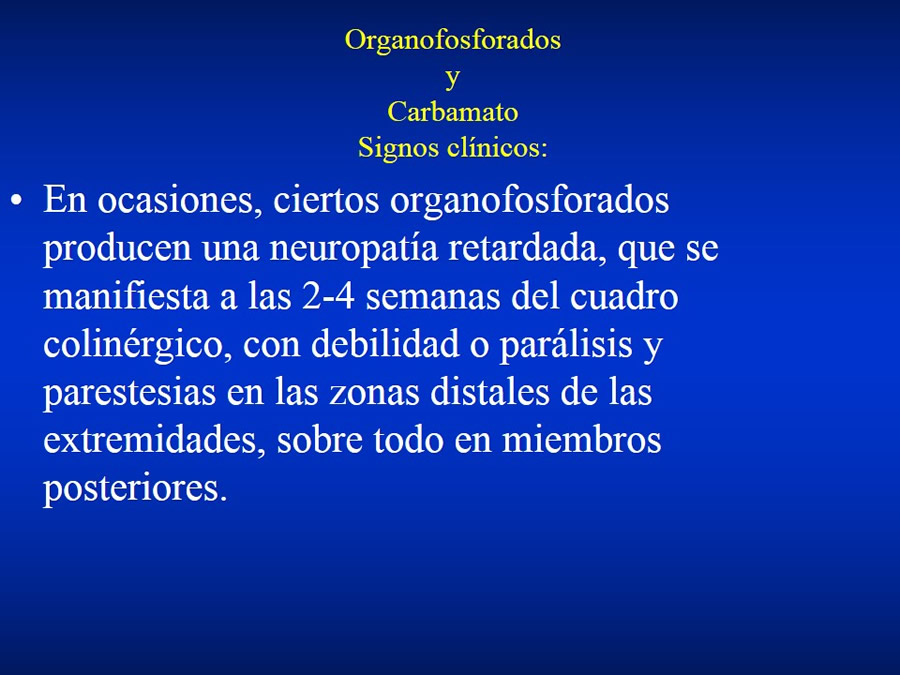 Organofosforados
y
Carbamato
Signos clínicos:

• En ocasiones, ciertos organofosforados producen una neuropatía retardada, que se manifiesta a las 2-4 semanas del cuadro colinérgico, con debilidad o parálisis y parestesias en las zonas distales de las extremidades, sobre todo en miembros posteriores.